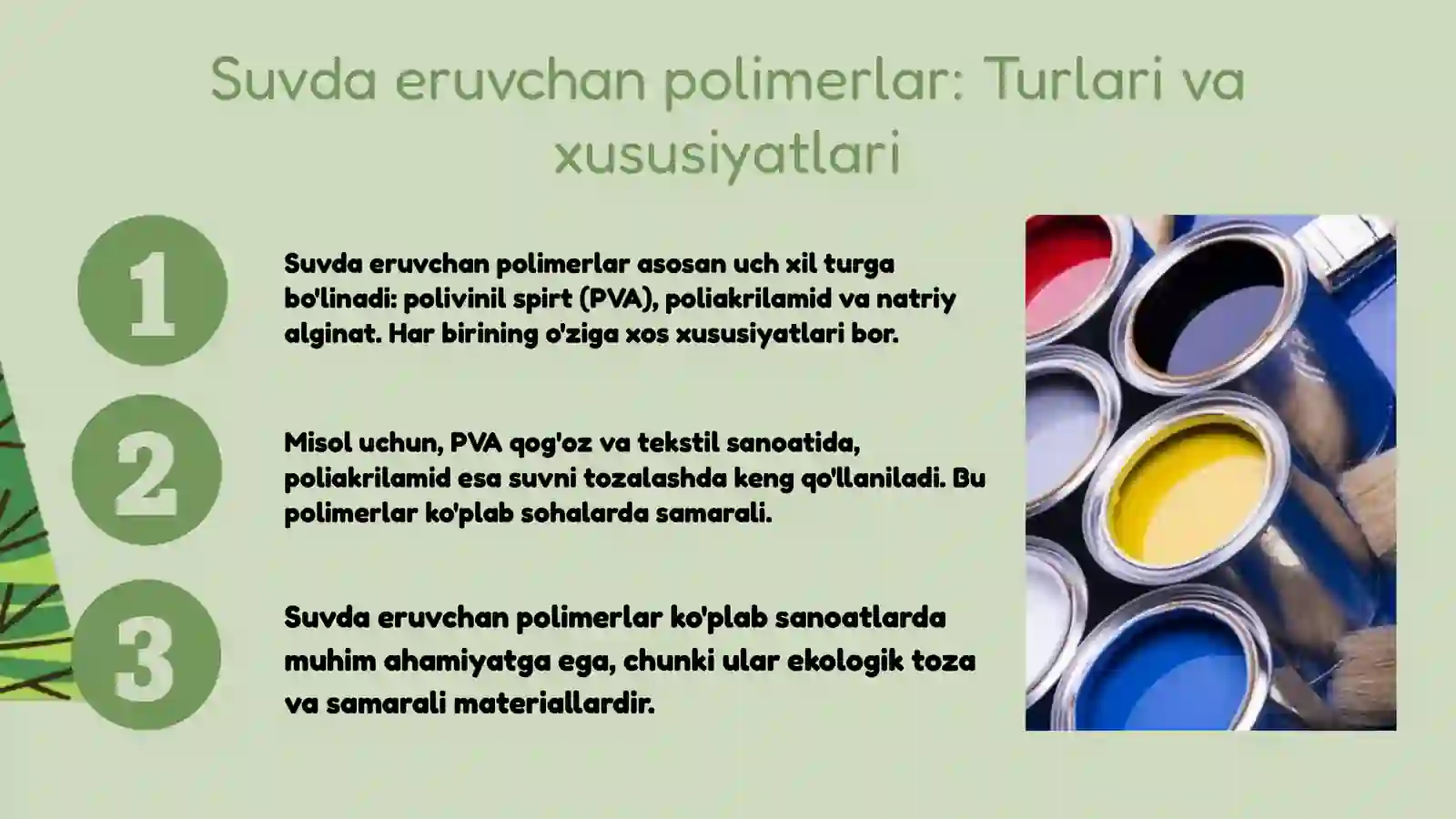 Suvda eruvchan polimerlar: Turlari va xususiyatlari

1

Suvda eruvchan polimerlar asosan uch xil turga bo'linadi: polivinil spirt (PVA), poliakrilamid va natriy alginat. Har birining o'ziga xos xususiyatlari bor.

2

Misol uchun, PVA qog'oz va tekstil sanoatida, poliakrilamid esa suvni tozalashda keng qo'llaniladi. Bu polimerlar ko'plab sohalarda samarali.

3

Suvda eruvchan polimerlar ko'plab sanoatlarda muhim ahamiyatga ega, chunki ular ekologik toza va samarali materiallardir.